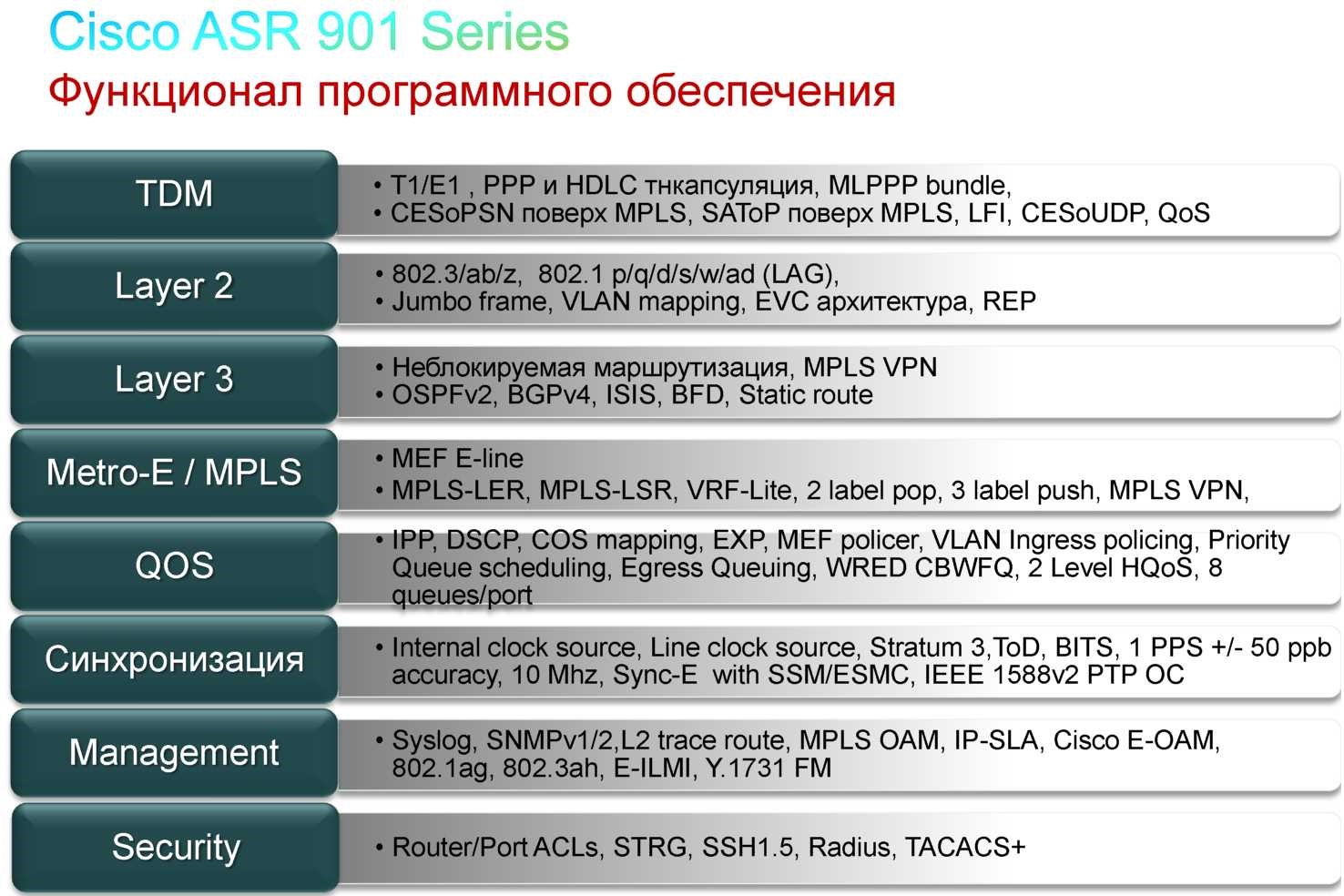 Cisco ASR 901 Series
Функционал программного обеспечения

TDM
• T1/E1 , PPP и HDLC тнкапсуляция, MLPPP bundle,
• CESoPSN поверх MPLS, SAToP поверх MPLS, LFI, CESoUDP, QoS

Layer 2
• 802.3/ab/z, 802.1 p/q/d/s/w/ad (LAG),
• Jumbo frame, VLAN mapping, EVC архитектура, REP

Layer 3
• Неблокируемая маршрутизация, MPLS VPN
• OSPFv2, BGPv4, ISIS, BFD, Static route

Metro-E / MPLS
• MEF E-line
• MPLS-LER, MPLS-LSR, VRF-Lite, 2 label pop, 3 label push, MPLS VPN,

QOS
• IPP, DSCP, COS mapping, EXP, MEF policer, VLAN Ingress policing, Priority Queue scheduling, Egress Queuing, WRED CBWFQ, 2 Level HQoS, 8 queues/port

Синхронизация
• Internal clock source, Line clock source, Stratum 3,ToD, BITS, 1 PPS +/- 50 ppb accuracy, 10 Mhz, Sync-E with SSM/ESMC, IEEE 1588v2 PTP OC

Management
• Syslog, SNMPv1/2,L2 trace route, MPLS OAM, IP-SLA, Cisco E-OAM, 802.1ag, 802.3ah, E-ILMI, Y.1731 FM

Security
• Router/Port ACLs, STRG, SSH1.5, Radius, TACACS+